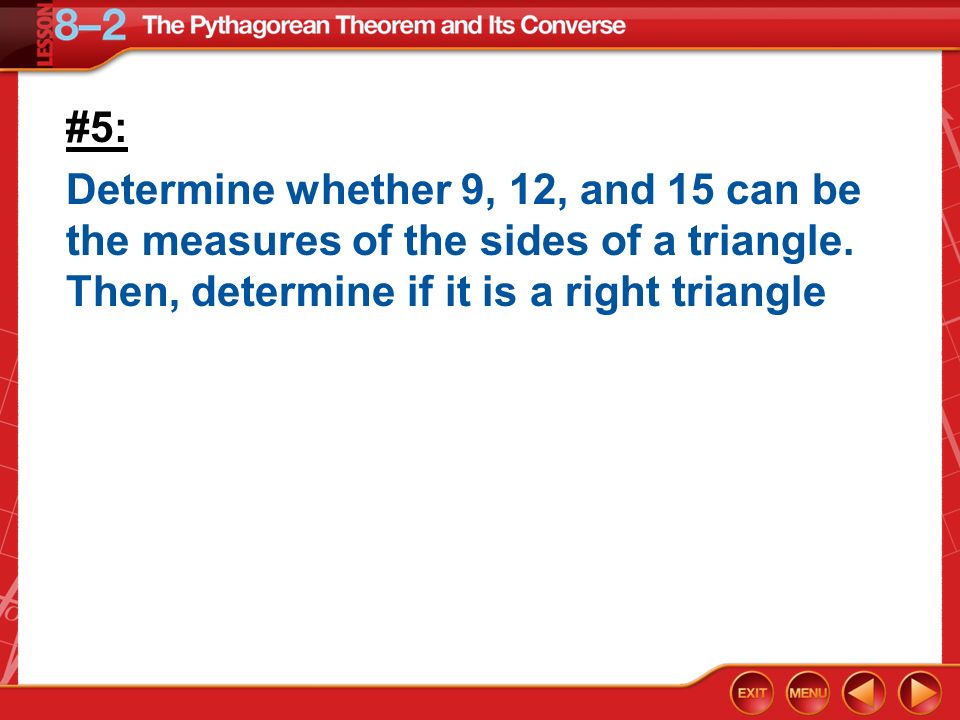 LESSON 8–2 The Pythagorean Theorem and Its Converse

#5:

Determine whether 9, 12, and 15 can be the measures of the sides of a triangle. Then, determine if it is a right triangle

EXIT MENU